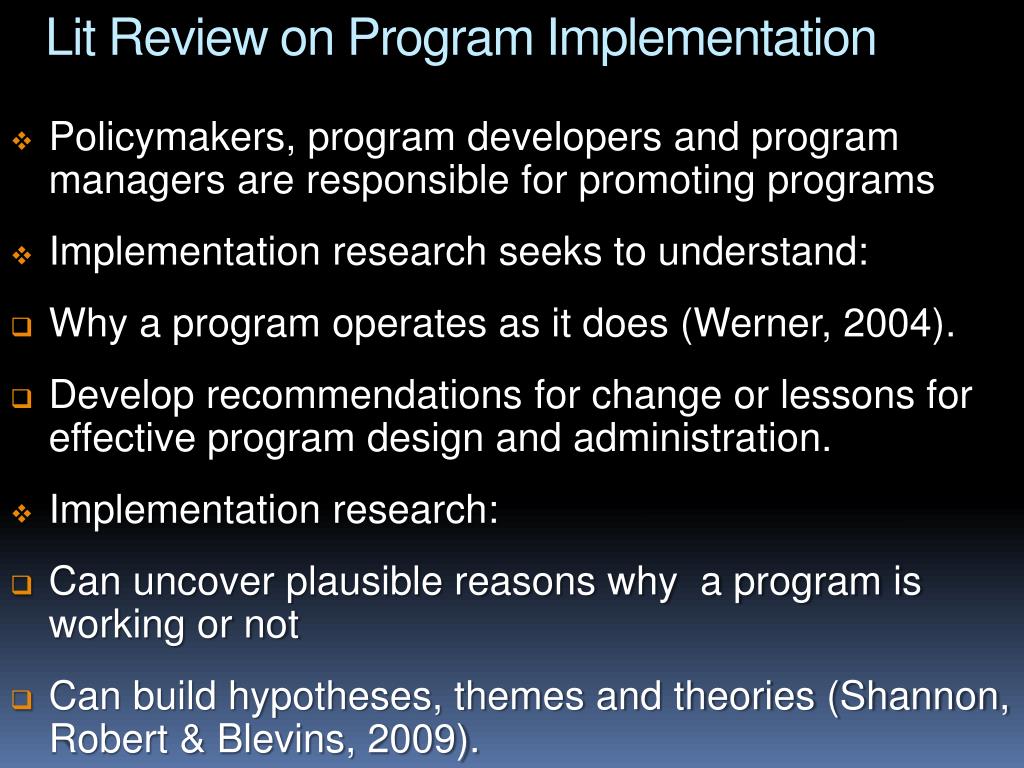 Lit Review on Program Implementation

❖ Policymakers, program developers and program managers are responsible for promoting programs

❖ Implementation research seeks to understand:

❑ Why a program operates as it does (Werner, 2004).

❑ Develop recommendations for change or lessons for effective program design and administration.

❖ Implementation research:

❑ Can uncover plausible reasons why a program is working or not

❑ Can build hypotheses, themes and theories (Shannon, Robert & Blevins, 2009).